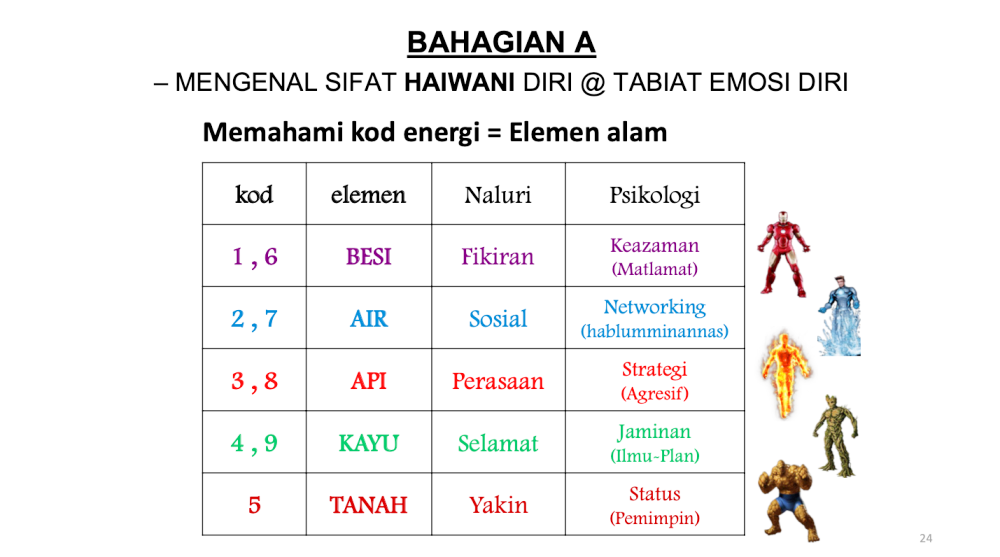 BAHAGIAN A

– MENGENAL SIFAT HAIWANI DIRI @ TABIAT EMOSI DIRI

Memahami kod energi = Elemen alam

| kod | elemen | Naluri | Psikologi |
|---|---|---|---|
| 1 , 6 | BESI | Fikiran | Keazaman (Matlamat) |
| 2 , 7 | AIR | Sosial | Networking (hablumminannas) |
| 3 , 8 | API | Perasaan | Strategi (Agresif) |
| 4 , 9 | KAYU | Selamat | Jaminan (Ilmu-Plan) |
| 5 | TANAH | Yakin | Status (Pemimpin) |

24